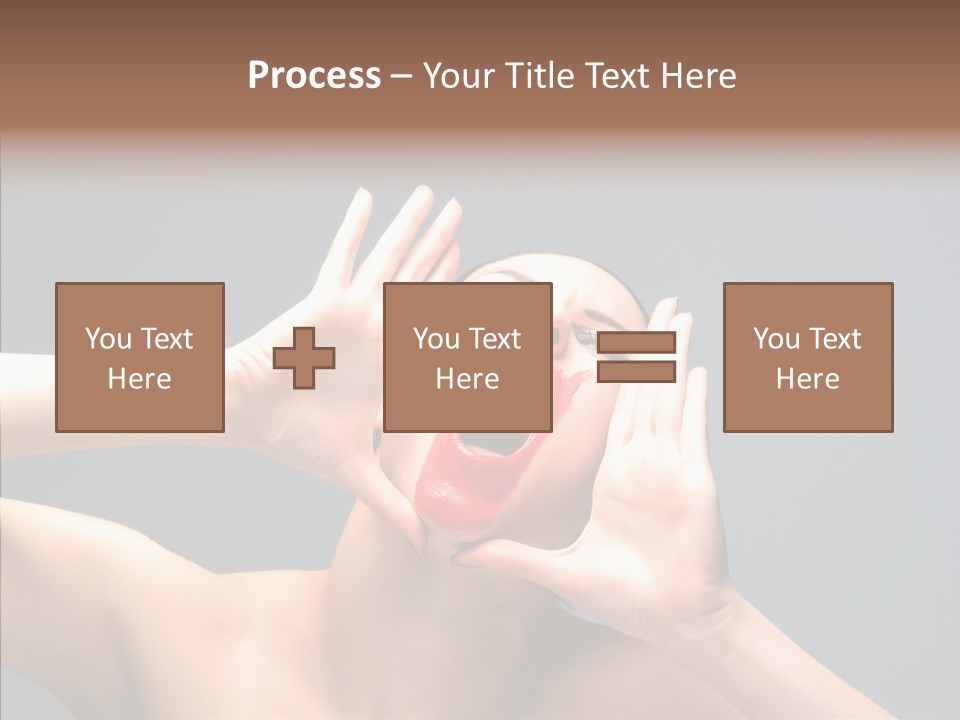 Process – Your Title Text Here

You Text Here

You Text Here

You Text Here